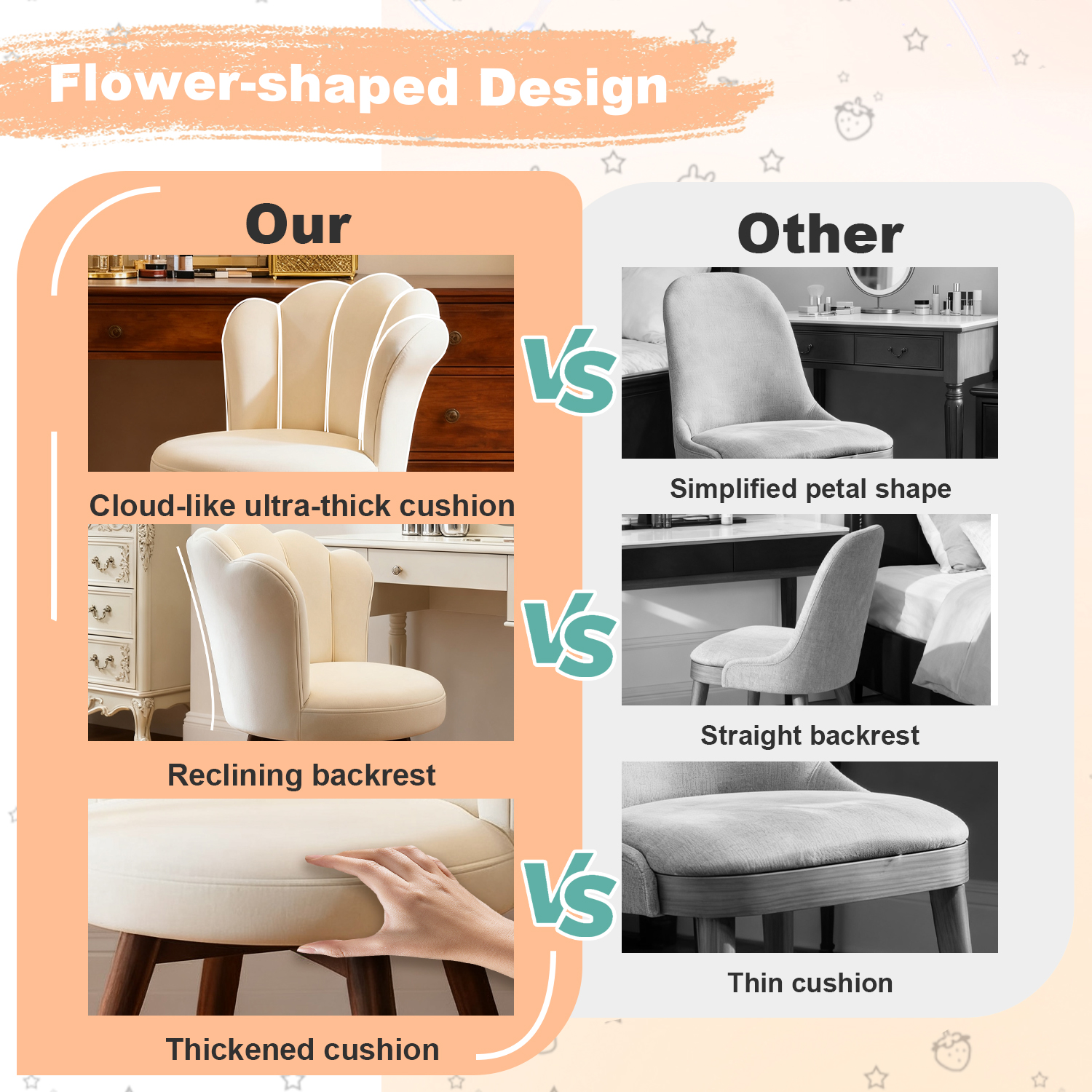 Flower-shaped Design

Our

Cloud-like ultra-thick cushion

Reclining backrest

Thickened cushion

VS

VS

VS

Other

Simplified petal shape

Straight backrest

Thin cushion